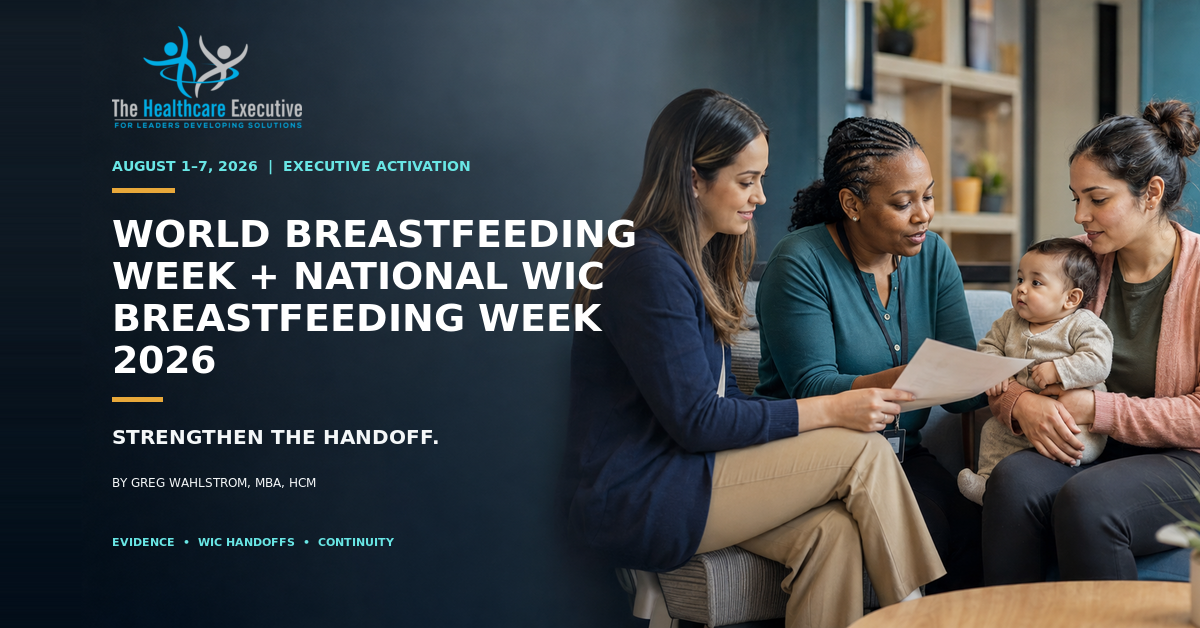 The Healthcare Executive
FOR LEADERS DEVELOPING SOLUTIONS

AUGUST 1–7, 2026 | EXECUTIVE ACTIVATION

WORLD BREASTFEEDING WEEK + NATIONAL WIC BREASTFEEDING WEEK 2026

STRENGTHEN THE HANDOFF.

BY GREG WAHLSTROM, MBA, HCM

EVIDENCE • WIC HANDOFFS • CONTINUITY